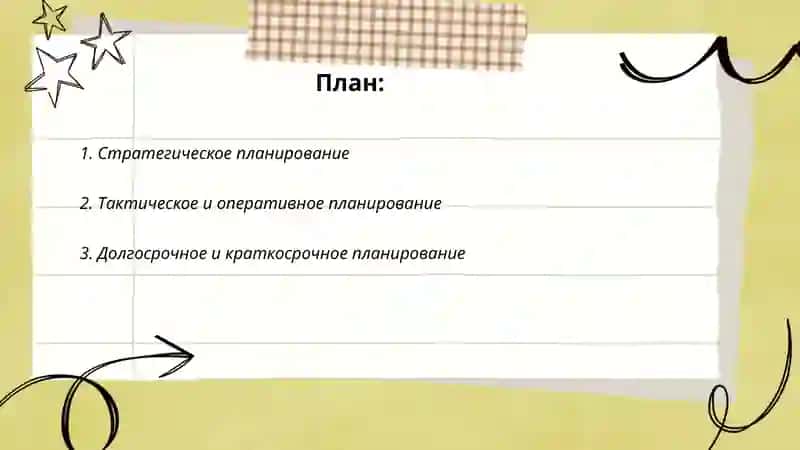 План:

1. Стратегическое планирование

2. Тактическое и оперативное планирование

3. Долгосрочное и краткосрочное планирование